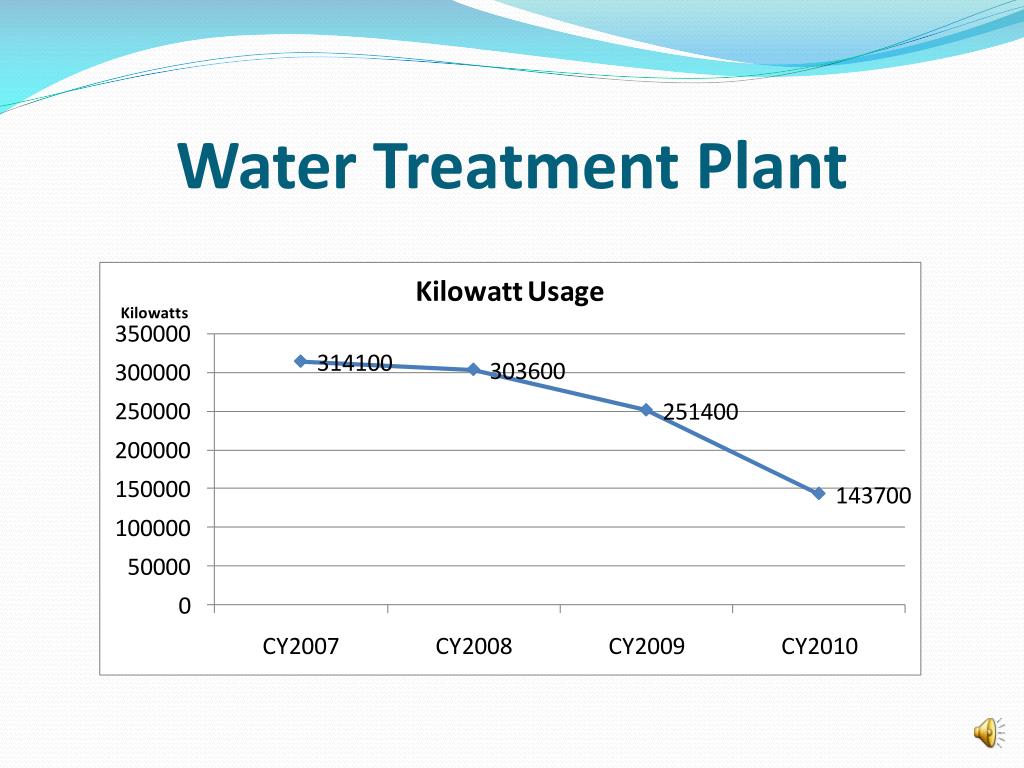 Water Treatment Plant

Kilowatt Usage

Kilowatts

350000
300000
250000
200000
150000
100000
50000
0

314100
303600
251400
143700

CY2007
CY2008
CY2009
CY2010